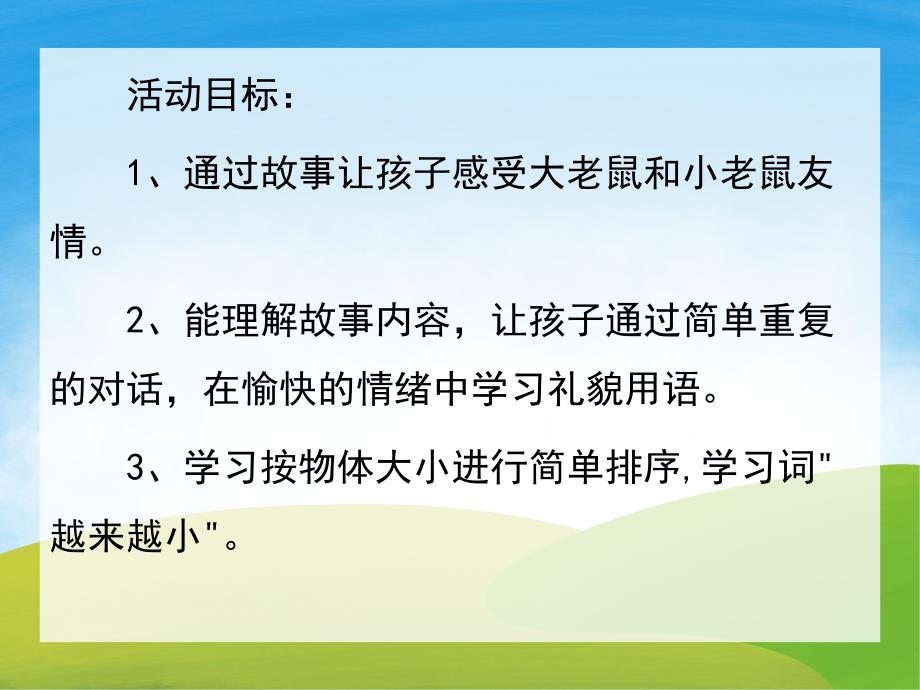 活动目标：

1、通过故事让孩子感受大老鼠和小老鼠友情。

2、能理解故事内容，让孩子通过简单重复的对话，在愉快的情绪中学习礼貌用语。

3、学习按物体大小进行简单排序,学习词"越来越小"。